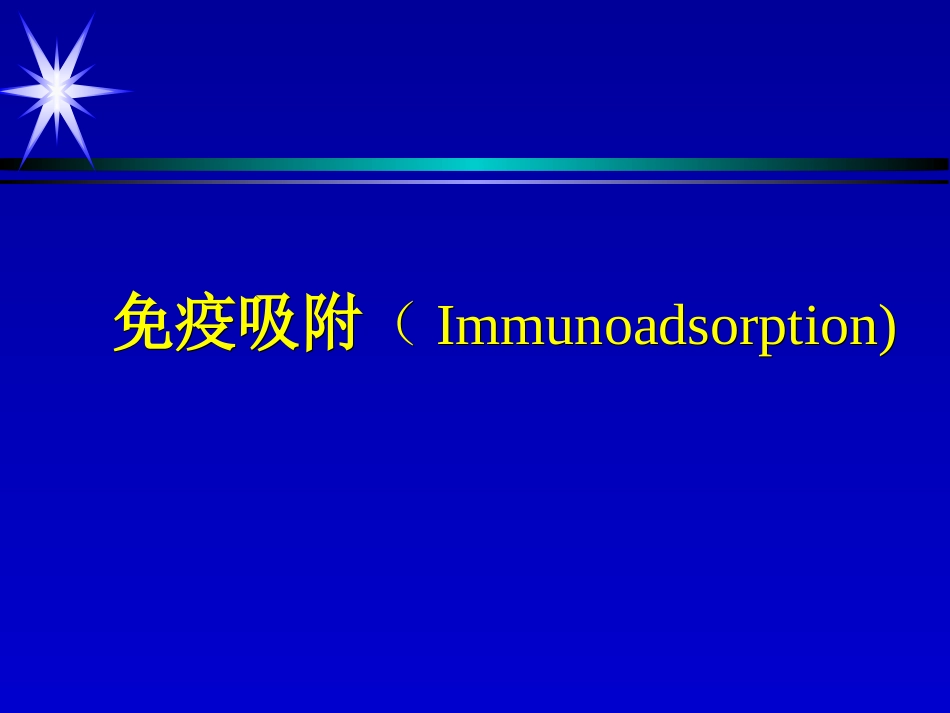 免疫吸附（ Immunoadsorption)